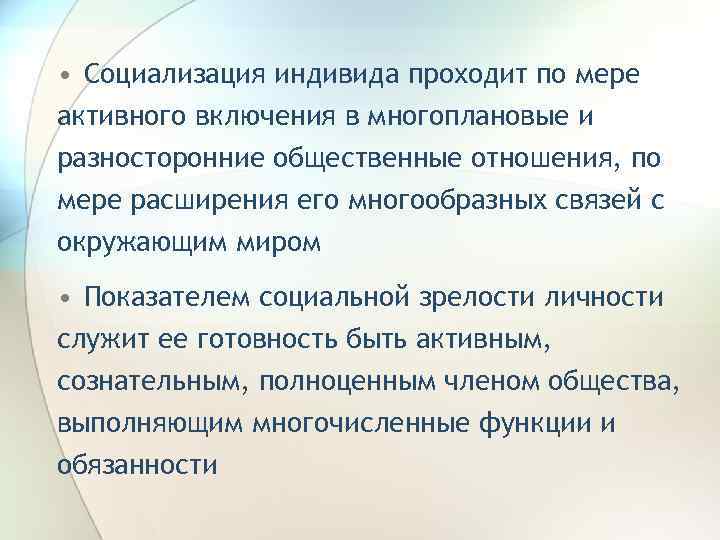 • Социализация индивида проходит по мере активного включения в многоплановые и разносторонние общественные отношения, по мере расширения его многообразных связей с окружающим миром

• Показателем социальной зрелости личности служит ее готовность быть активным, сознательным, полноценным членом общества, выполняющим многочисленные функции и обязанности